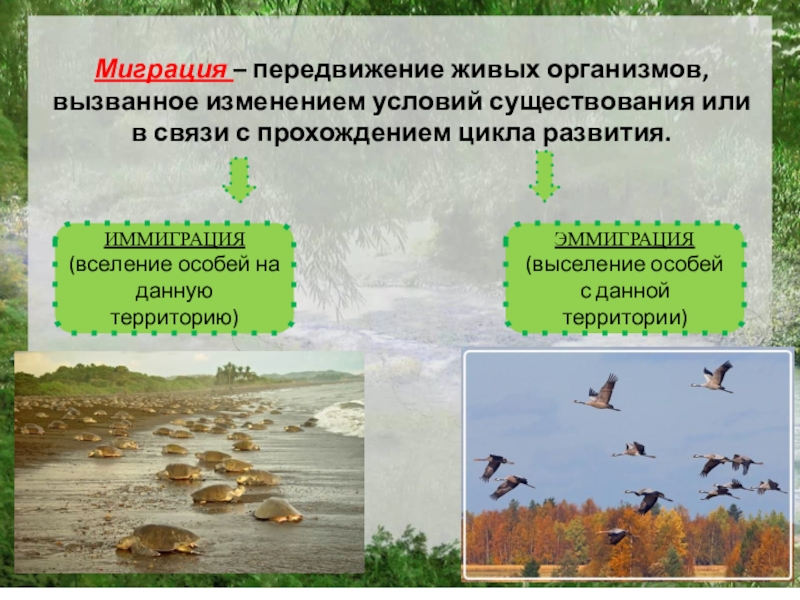 Миграция – передвижение живых организмов, вызванное изменением условий существования или в связи с прохождением цикла развития.

ИММИГРАЦИЯ
(вселение особей на данную территорию)

ЭММИГРАЦИЯ
(выселение особей с данной территории)